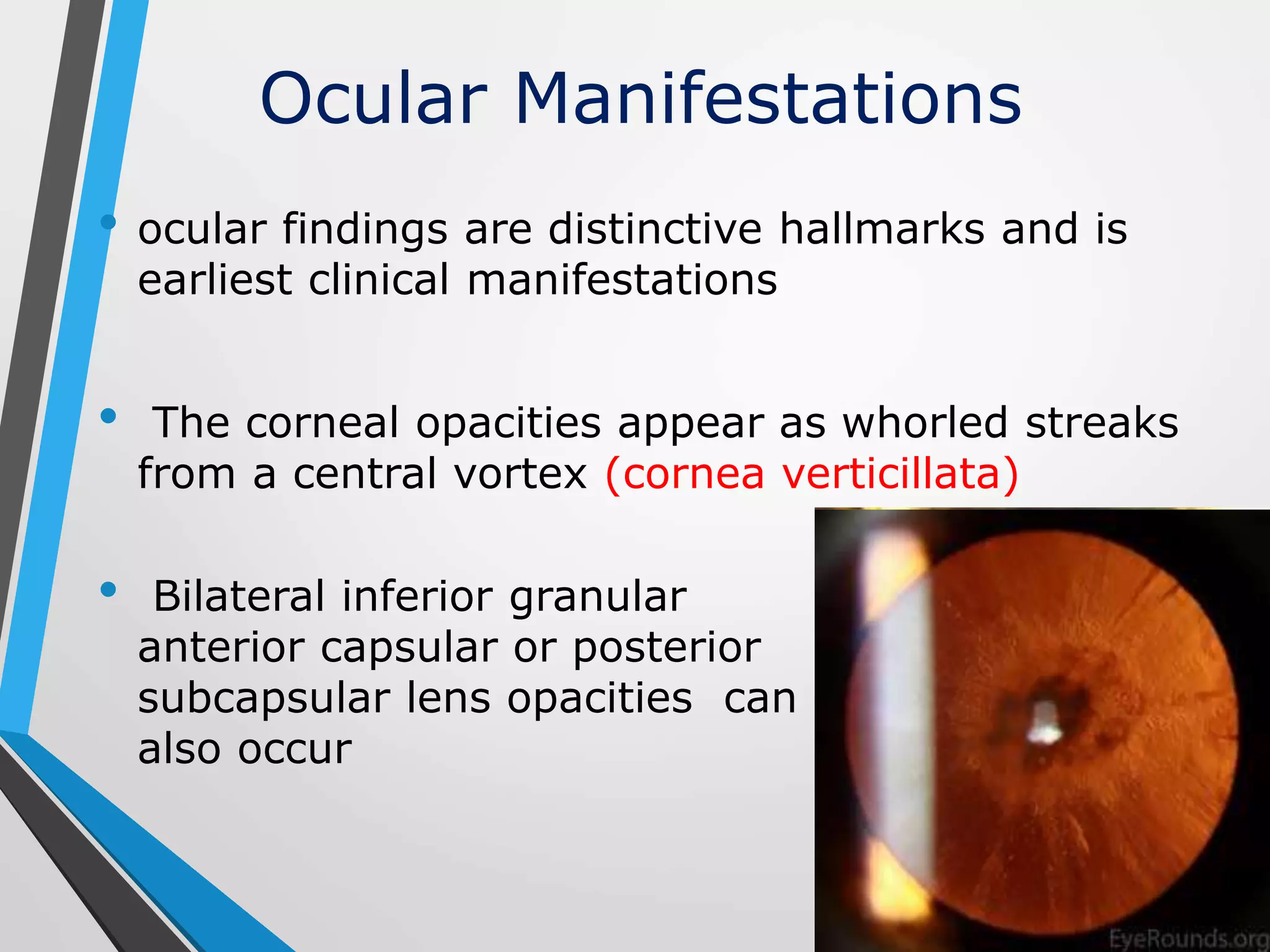 Ocular Manifestations

• ocular findings are distinctive hallmarks and is earliest clinical manifestations

• The corneal opacities appear as whorled streaks from a central vortex (cornea verticillata)

• Bilateral inferior granular anterior capsular or posterior subcapsular lens opacities can also occur

EyeRounds.org